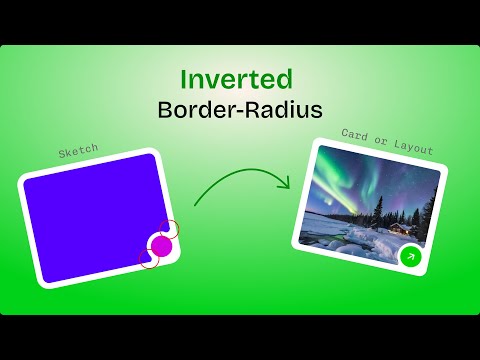 Inverted
Border-Radius

Sketch

Card or Layout